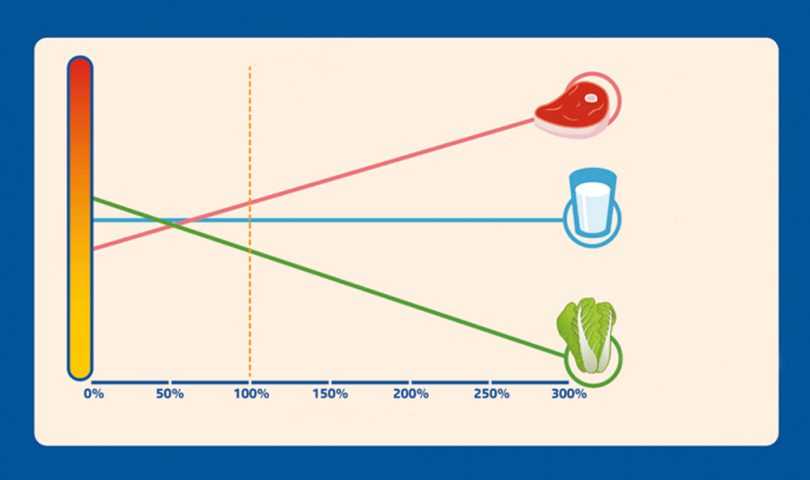 0% 50% 100% 150% 200% 250% 300%